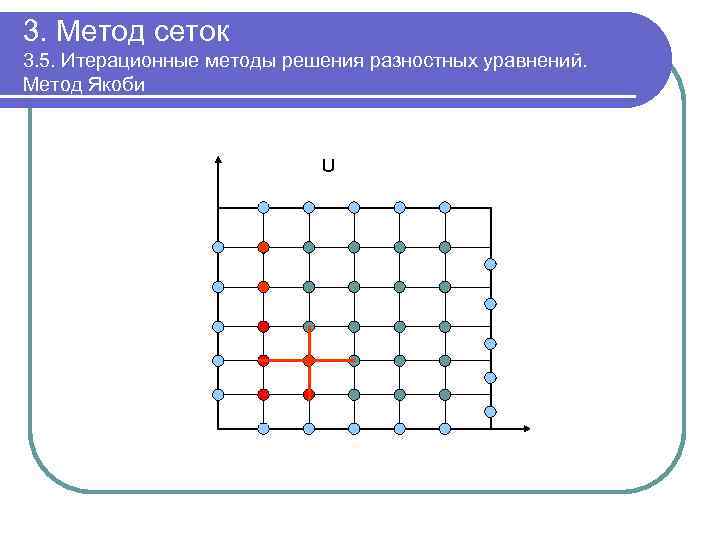 3. Метод сеток

3.5. Итерационные методы решения разностных уравнений. Метод Якоби

U